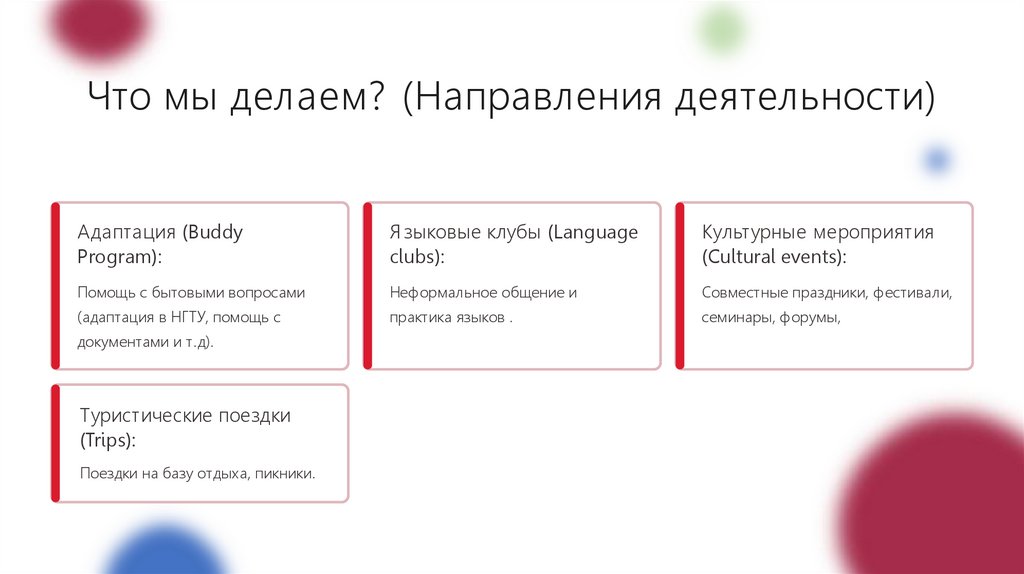 Что мы делаем? (Направления деятельности)

Адаптация (Buddy Program):

Помощь с бытовыми вопросами (адаптация в НГТУ, помощь с документами и т.д).

Языковые клубы (Language clubs):

Неформальное общение и практика языков .

Культурные мероприятия (Cultural events):

Совместные праздники, фестивали, семинары, форумы,

Туристические поездки (Trips):

Поездки на базу отдыха, пикники.